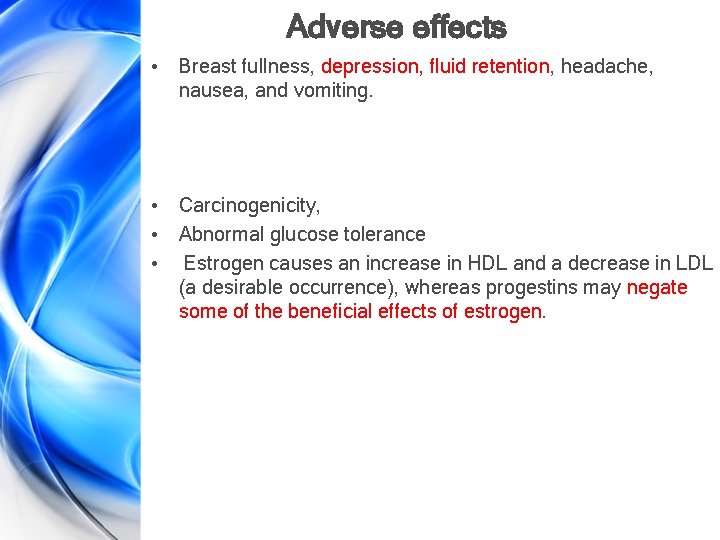 Adverse effects

• Breast fullness, depression, fluid retention, headache, nausea, and vomiting.

• Carcinogenicity,
• Abnormal glucose tolerance
• Estrogen causes an increase in HDL and a decrease in LDL (a desirable occurrence), whereas progestins may negate some of the beneficial effects of estrogen.